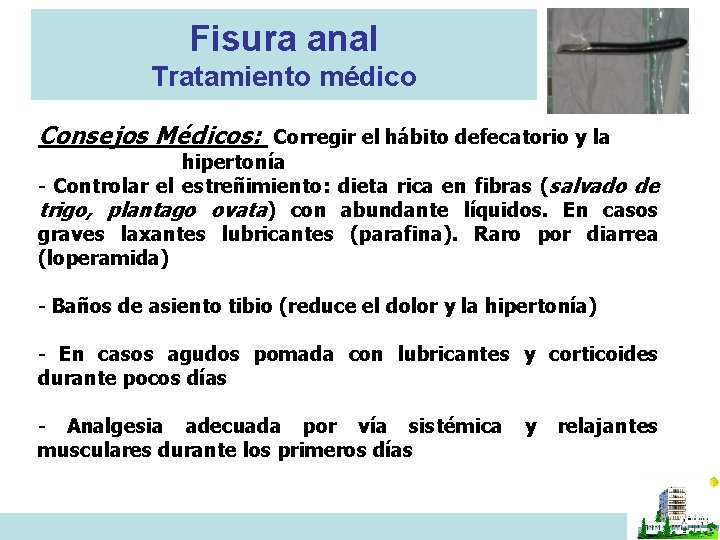 Fisura anal
Tratamiento médico

Consejos Médicos: Corregir el hábito defecatorio y la hipertonía
- Controlar el estreñimiento: dieta rica en fibras (salvado de trigo, plantago ovata) con abundante líquidos. En casos graves laxantes lubricantes (parafina). Raro por diarrea (loperamida)

- Baños de asiento tibio (reduce el dolor y la hipertonía)

- En casos agudos pomada con lubricantes y corticoides durante pocos días

- Analgesia adecuada por vía sistémica y relajantes musculares durante los primeros días